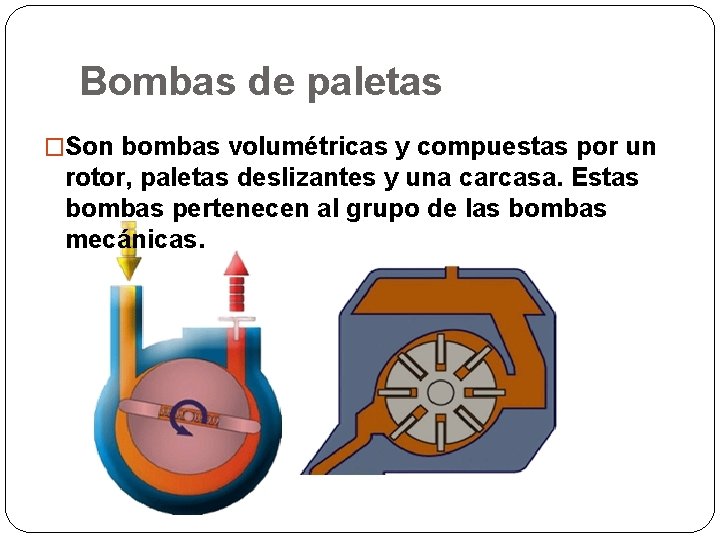 Bombas de paletas

□Son bombas volumétricas y compuestas por un rotor, paletas deslizantes y una carcasa. Estas bombas pertenecen al grupo de las bombas mecánicas.